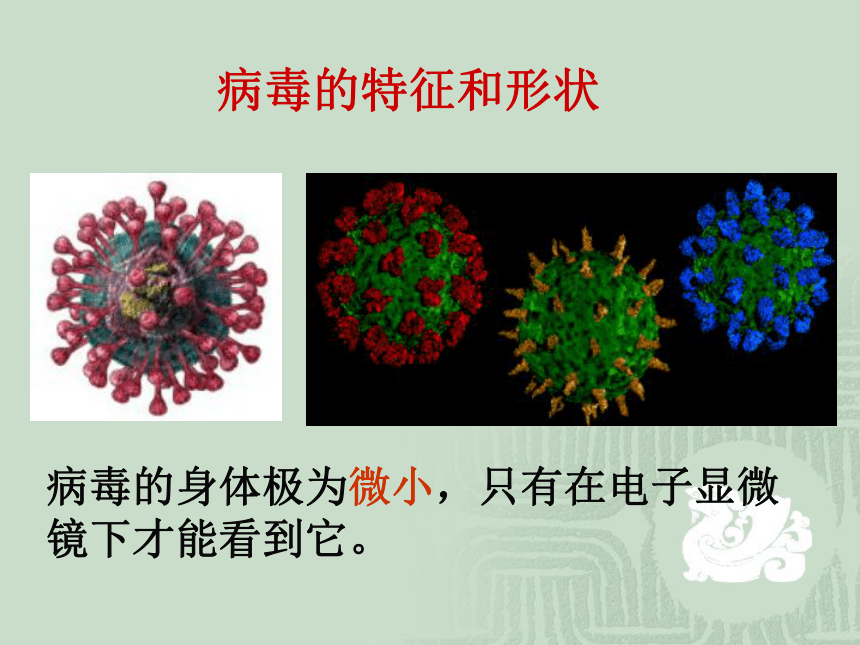 病毒的特征和形状

病毒的身体极为微小，只有在电子显微镜下才能看到它。